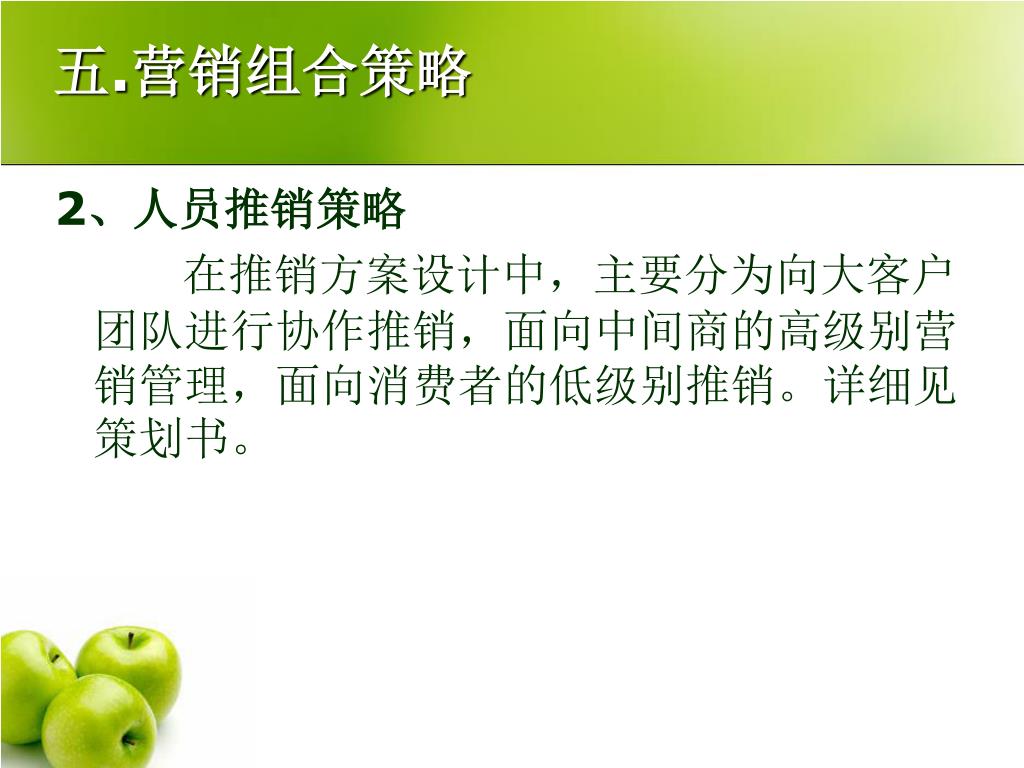 五.营销组合策略

2、人员推销策略

在推销方案设计中，主要分为向大客户团队进行协作推销，面向中间商的高级别营销管理，面向消费者的低级别推销。详细见策划书。